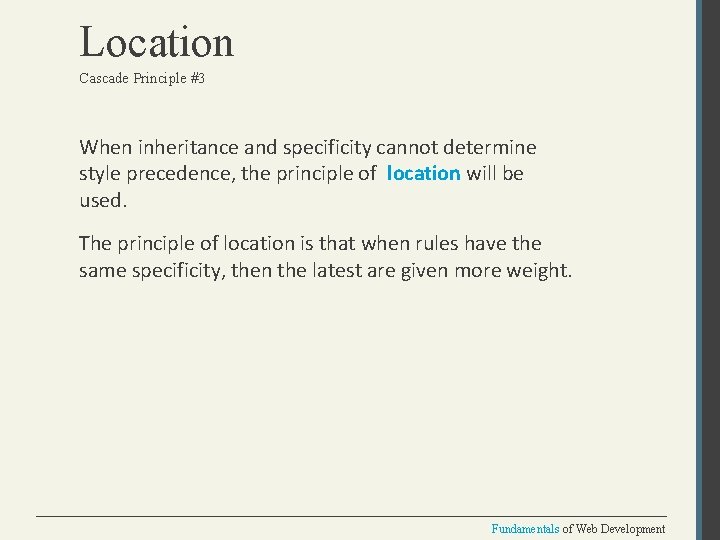 Location
Cascade Principle #3

When inheritance and specificity cannot determine style precedence, the principle of location will be used.

The principle of location is that when rules have the same specificity, then the latest are given more weight.

Fundamentals of Web Development